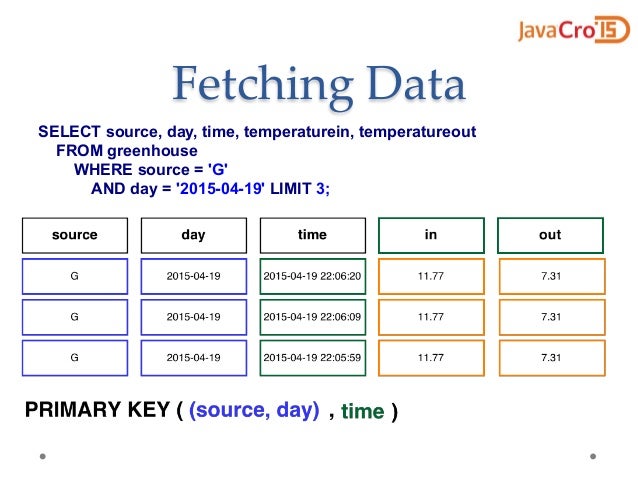 JavaCro'15

Fetching Data

SELECT source, day, time, temperaturein, temperatureout
FROM greenhouse
WHERE source = 'G'
AND day = '2015-04-19' LIMIT 3;

| source | day | time | in | out |
|---|---|---|---|---|
| G | 2015-04-19 | 2015-04-19 22:06:20 | 11.77 | 7.31 |
| G | 2015-04-19 | 2015-04-19 22:06:09 | 11.77 | 7.31 |
| G | 2015-04-19 | 2015-04-19 22:05:59 | 11.77 | 7.31 |

PRIMARY KEY ( (source, day) , time )